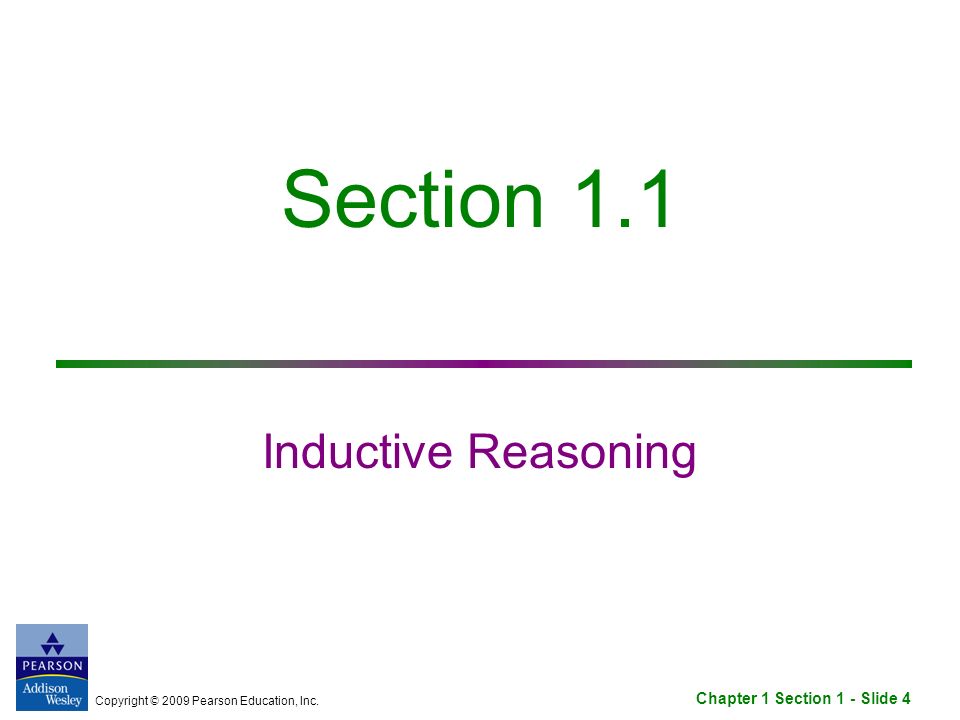 Section 1.1

Inductive Reasoning

PEARSON
Addison Wesley

Copyright © 2009 Pearson Education, Inc.

Chapter 1 Section 1 - Slide 4